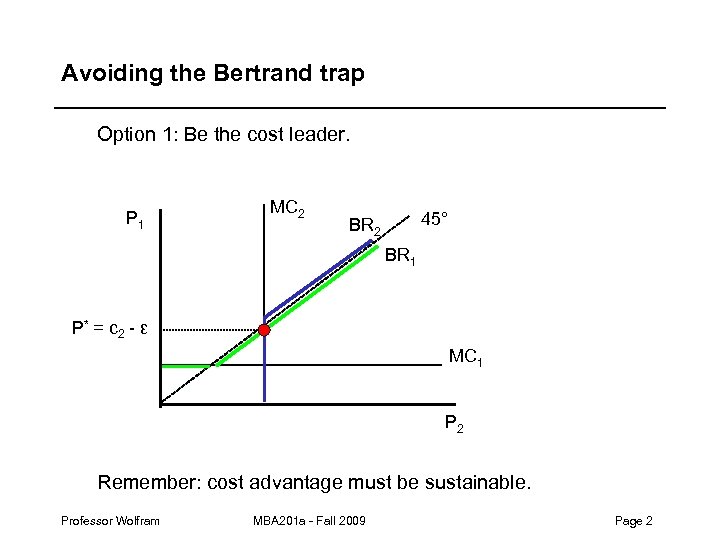 Avoiding the Bertrand trap

Option 1: Be the cost leader.

$P_1$

$MC_2$

$BR_2$

45°

$BR_1$

$P^* = c_2 - \varepsilon$

$MC_1$

$P_2$

Remember: cost advantage must be sustainable.

Professor Wolfram MBA201a - Fall 2009 Page 2